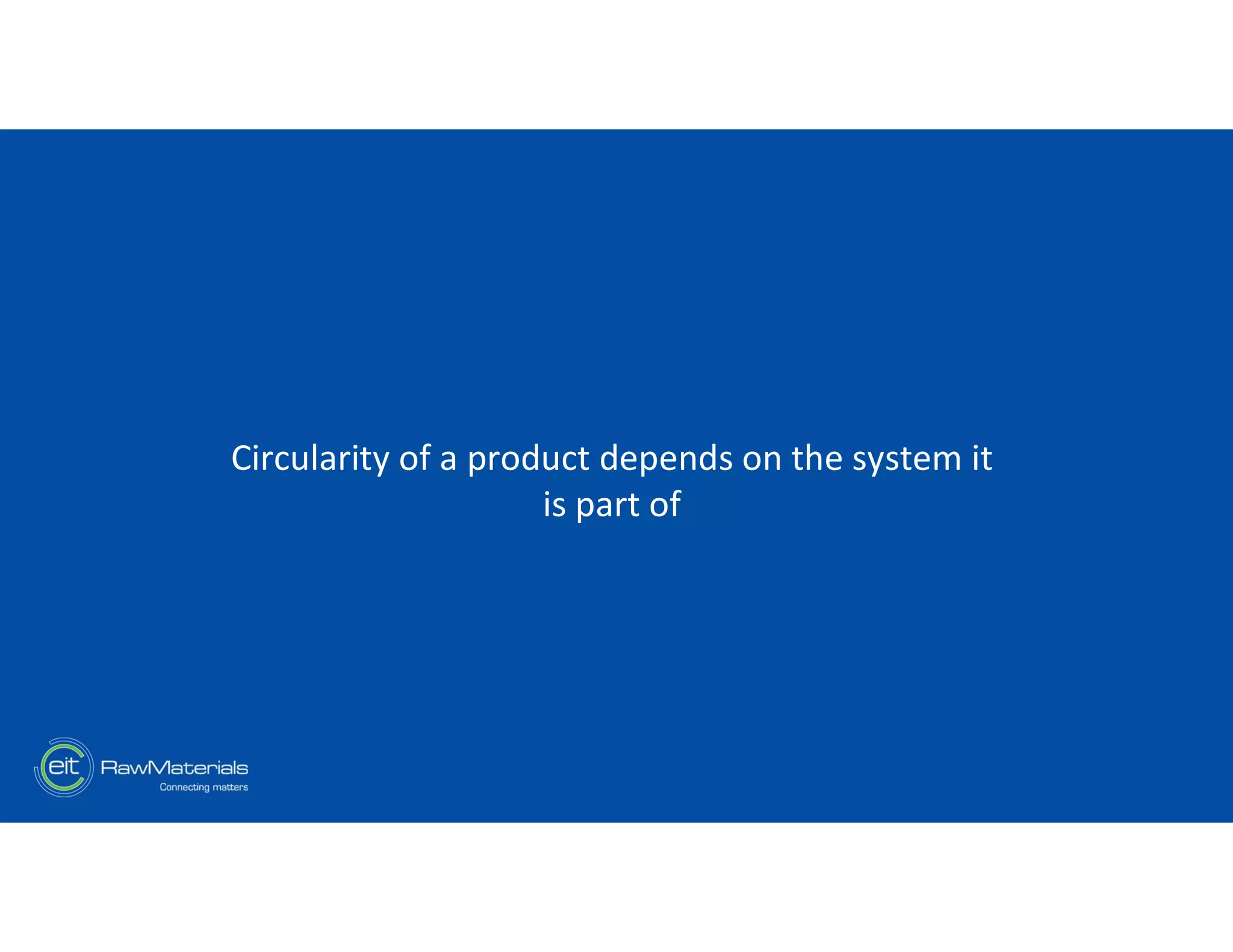 Circularity of a product depends on the system it is part of

eit RawMaterials
Connecting matters